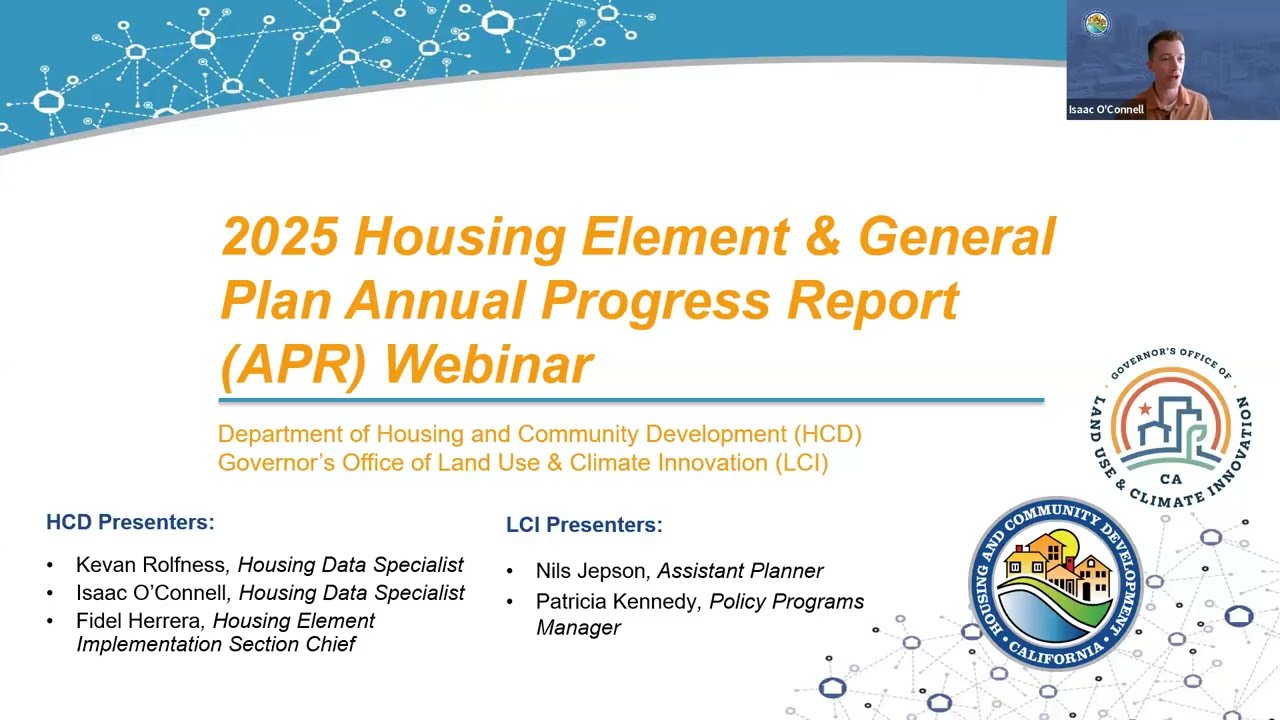 Isaac O'Connell

2025 Housing Element & General Plan Annual Progress Report (APR) Webinar

Department of Housing and Community Development (HCD)
Governor's Office of Land Use & Climate Innovation (LCI)

HCD Presenters:

• Kevan Rolfness, Housing Data Specialist
• Isaac O'Connell, Housing Data Specialist
• Fidel Herrera, Housing Element Implementation Section Chief

LCI Presenters:

• Nils Jepson, Assistant Planner
• Patricia Kennedy, Policy Programs Manager

GOVERNOR'S OFFICE OF LAND USE & CLIMATE INNOVATION CA

HOUSING AND COMMUNITY DEVELOPMENT CALIFORNIA